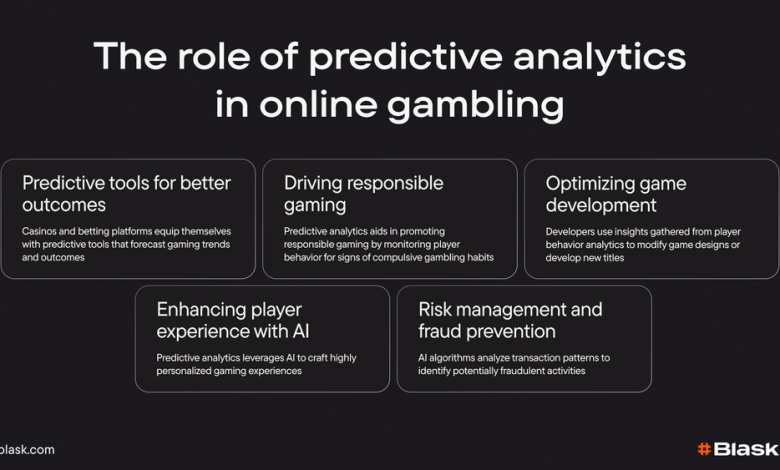 The role of predictive analytics in online gambling

Predictive tools for better outcomes

Casinos and betting platforms equip themselves with predictive tools that forecast gaming trends and outcomes

Driving responsible gaming

Predictive analytics aids in promoting responsible gaming by monitoring player behavior for signs of compulsive gambling habits

Optimizing game development

Developers use insights gathered from player behavior analytics to modify game designs or develop new titles

Enhancing player experience with AI

Predictive analytics leverages AI to craft highly personalized gaming experiences

Risk management and fraud prevention

AI algorithms analyze transaction patterns to identify potentially fraudulent activities

blask.com

#Blask